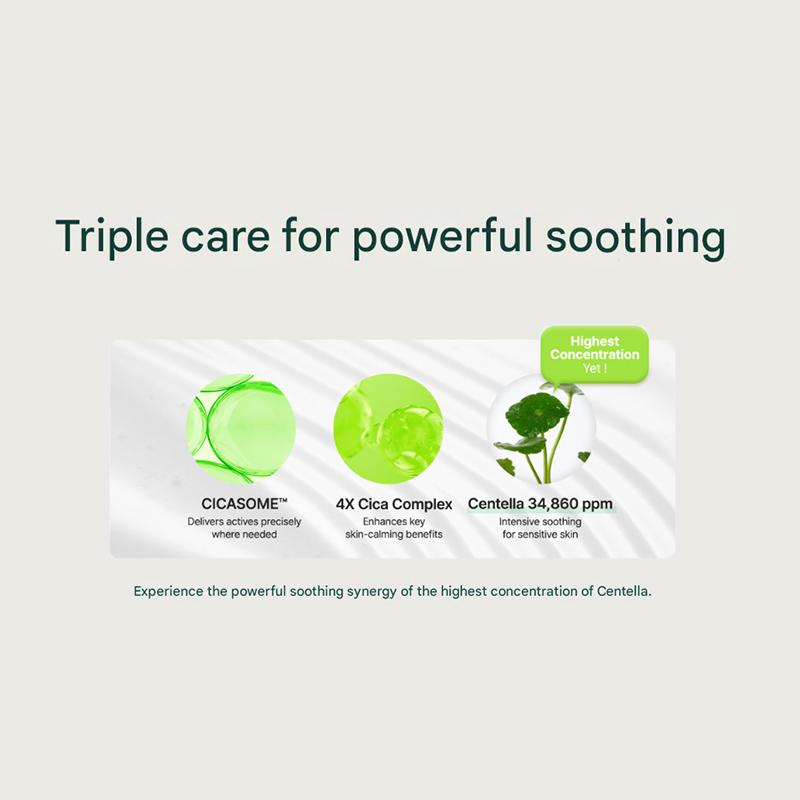 Triple care for powerful soothing

Highest Concentration Yet !

CICASOME™
Delivers actives precisely where needed

4X Cica Complex
Enhances key skin-calming benefits

Centella 34,860 ppm
Intensive soothing for sensitive skin

Experience the powerful soothing synergy of the highest concentration of Centella.